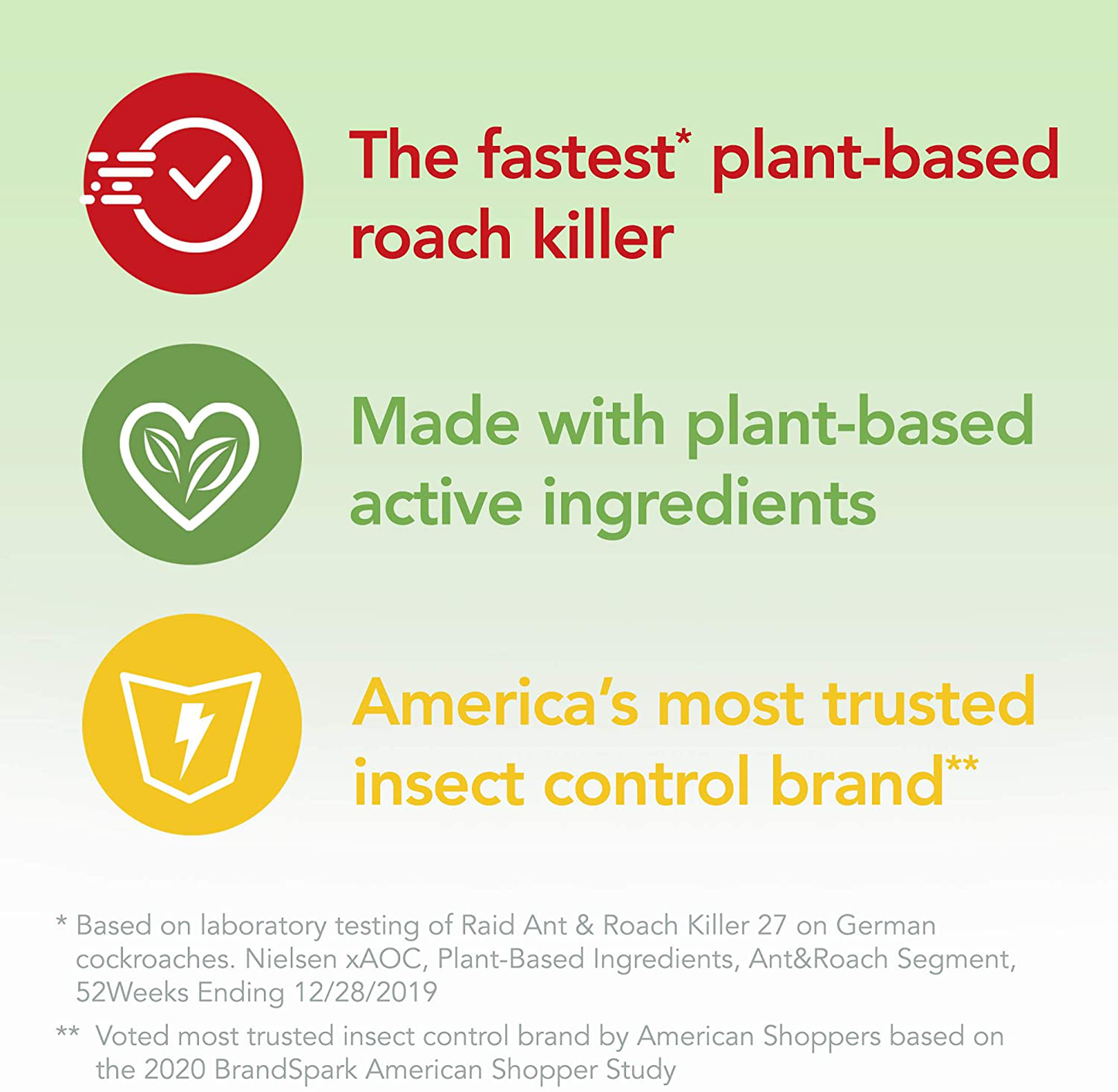 The fastest* plant-based roach killer

Made with plant-based active ingredients

America's most trusted insect control brand**

* Based on laboratory testing of Raid Ant & Roach Killer 27 on German cockroaches. Nielsen xAOC, Plant-Based Ingredients, Ant&Roach Segment, 52Weeks Ending 12/28/2019

** Voted most trusted insect control brand by American Shoppers based on the 2020 BrandSpark American Shopper Study